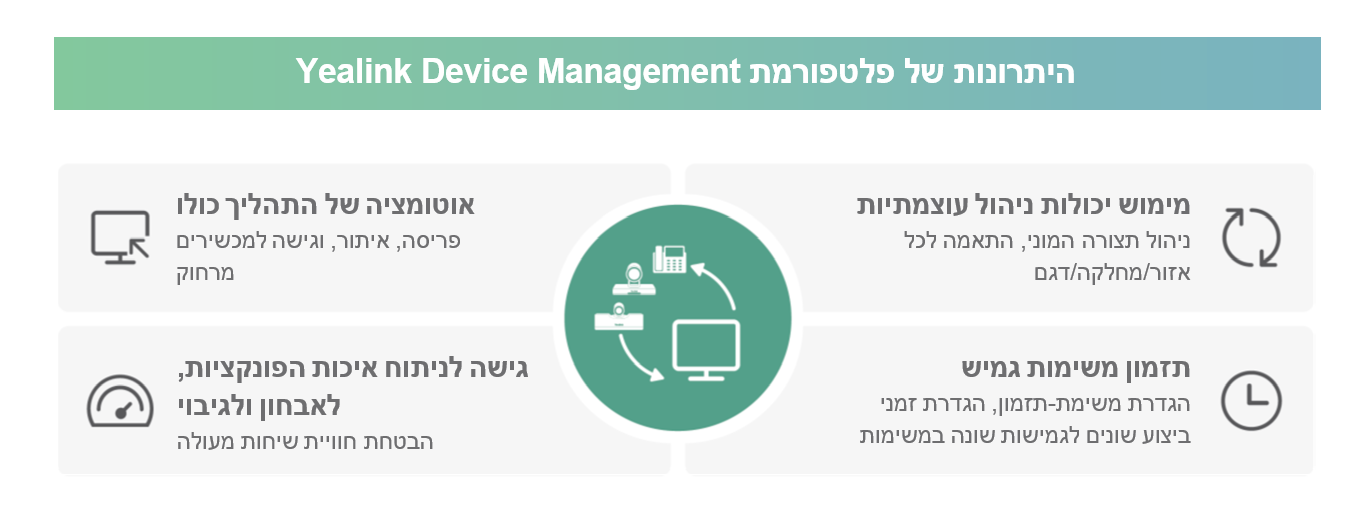 היתרונות של פלטפורמת Yealink Device Management

מימוש יכולות ניהול עוצמתיות
ניהול תצורה המוני, התאמה לכל אזור/מחלקה/דגם

אוטומציה של התהליך כולו
פריסה, איתור, וגישה למכשירים מרחוק

תזמון משימות גמיש
הגדרת משימת-תזמון, הגדרת זמני ביצוע שונים לגמישות שונה במשימות

גישה לניתוח איכות הפונקציות, לאבחון ולגיבוי
הבטחת חוויית שיחות מעולה